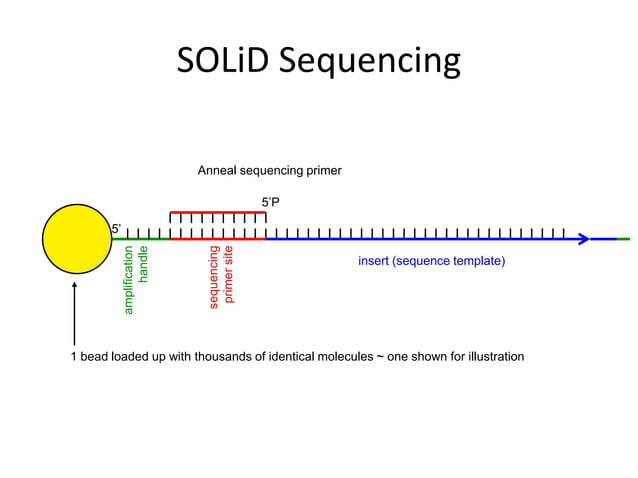 SOLiD Sequencing

Anneal sequencing primer

5'P

5'

amplification handle

sequencing primer site

insert (sequence template)

1 bead loaded up with thousands of identical molecules ~ one shown for illustration